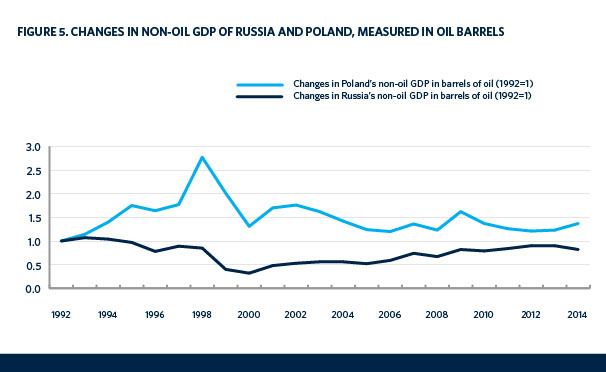 FIGURE 5. CHANGES IN NON-OIL GDP OF RUSSIA AND POLAND, MEASURED IN OIL BARRELS

Changes in Poland's non-oil GDP in barrels of oil (1992=1)
Changes in Russia's non-oil GDP in barrels of oil (1992=1)

3.0
2.5
2.0
1.5
1.0
0.5
0.0

1992 1994 1996 1998 2000 2002 2004 2006 2008 2010 2012 2014